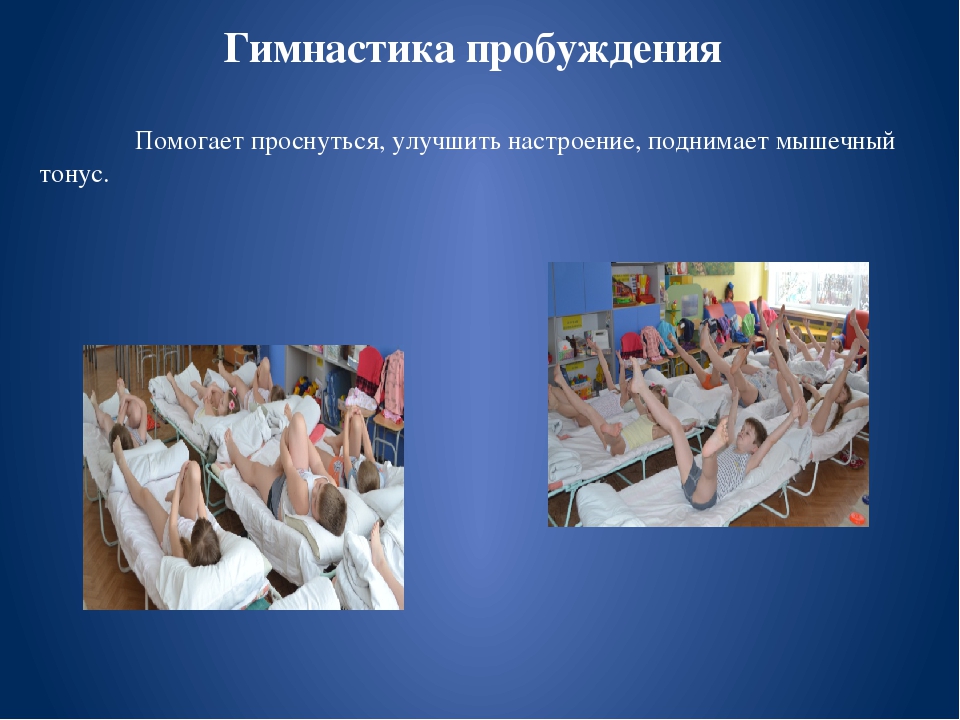 Гимнастика пробуждения

Помогает проснуться, улучшить настроение, поднимает мышечный тонус.